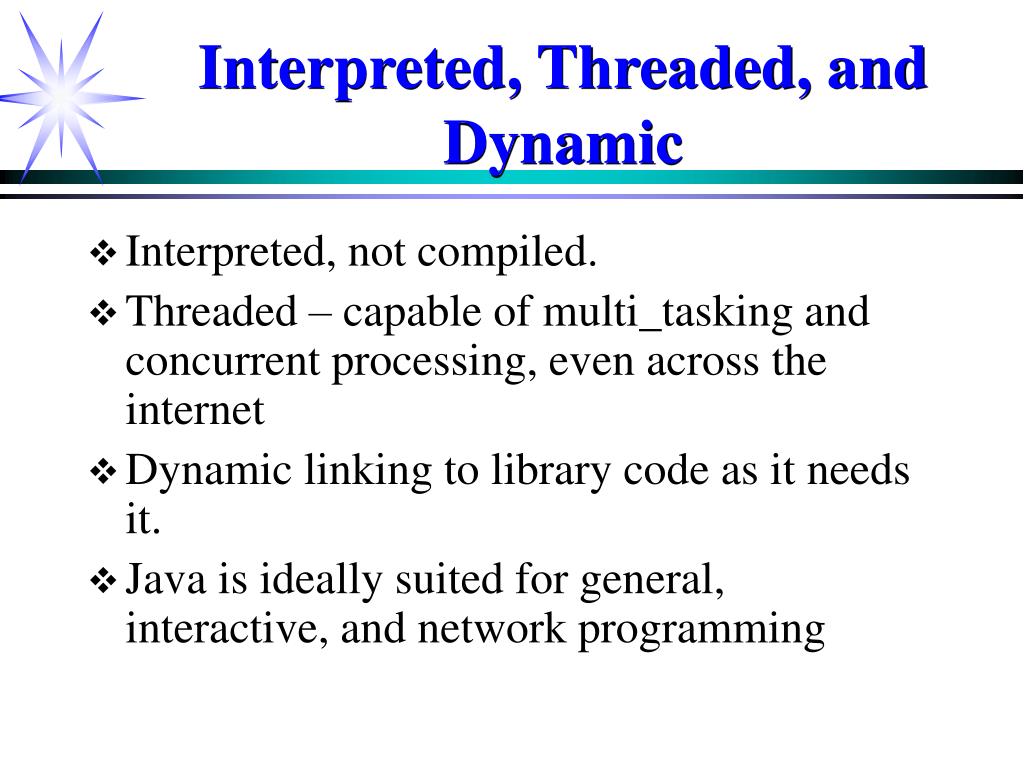 Interpreted, Threaded, and Dynamic

❖ Interpreted, not compiled.

❖ Threaded – capable of multi_tasking and concurrent processing, even across the internet

❖ Dynamic linking to library code as it needs it.

❖ Java is ideally suited for general, interactive, and network programming